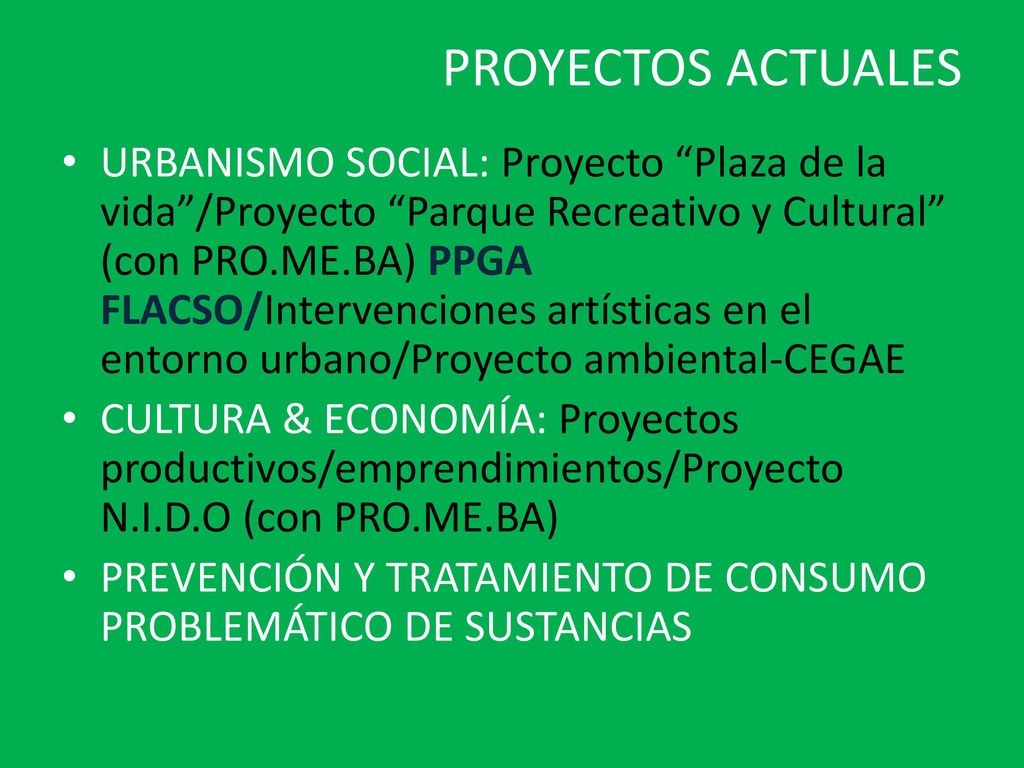 PROYECTOS ACTUALES

• URBANISMO SOCIAL: Proyecto “Plaza de la vida”/Proyecto “Parque Recreativo y Cultural” (con PRO.ME.BA) PPGA FLACSO/Intervenciones artísticas en el entorno urbano/Proyecto ambiental-CEGAE

• CULTURA & ECONOMÍA: Proyectos productivos/emprendimientos/Proyecto N.I.D.O (con PRO.ME.BA)

• PREVENCIÓN Y TRATAMIENTO DE CONSUMO PROBLEMÁTICO DE SUSTANCIAS